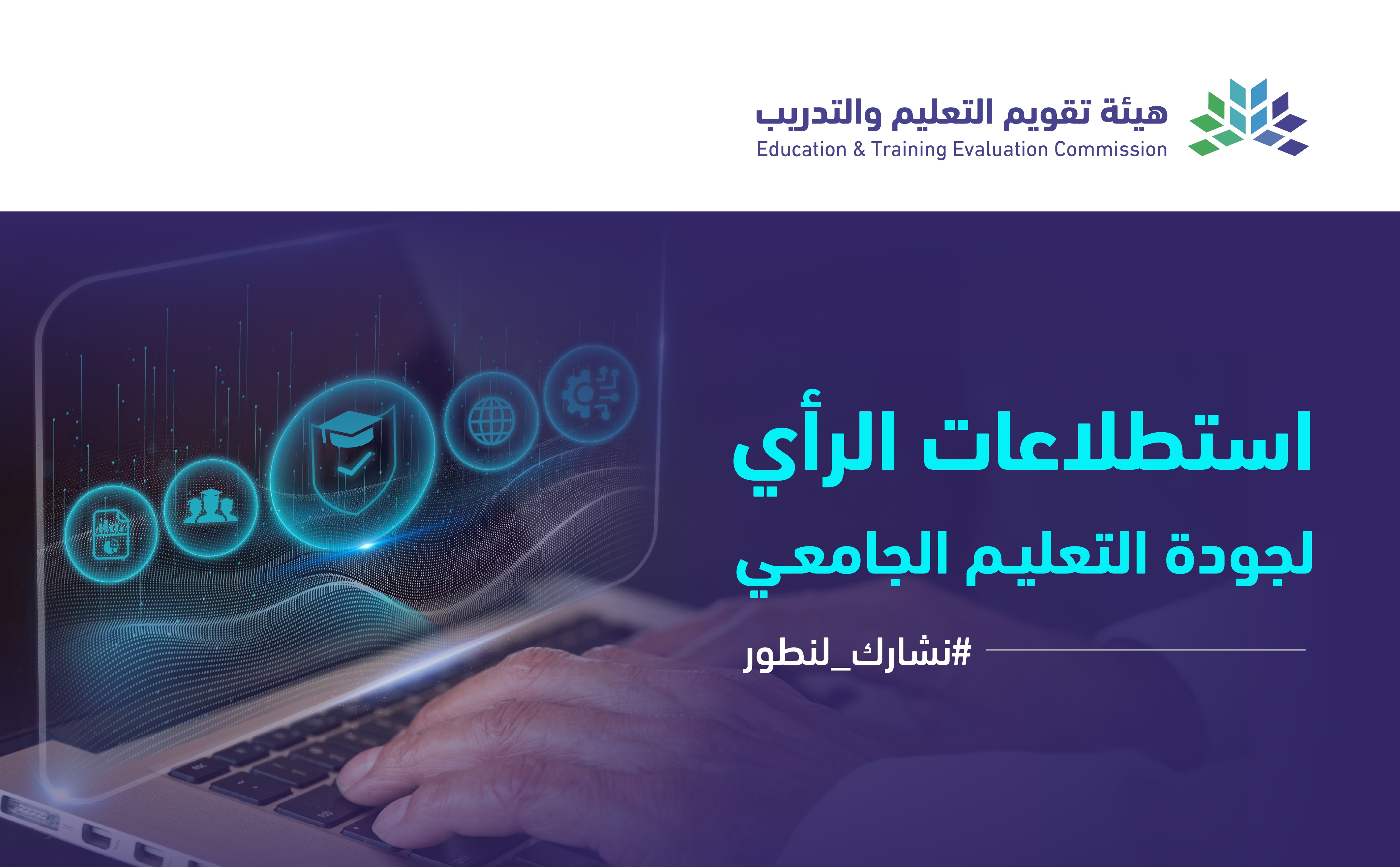 هيئة تقويم التعليم والتدريب
Education & Training Evaluation Commission

استطلاعات الرأي
لجودة التعليم الجامعي

#نشارك_لنطور